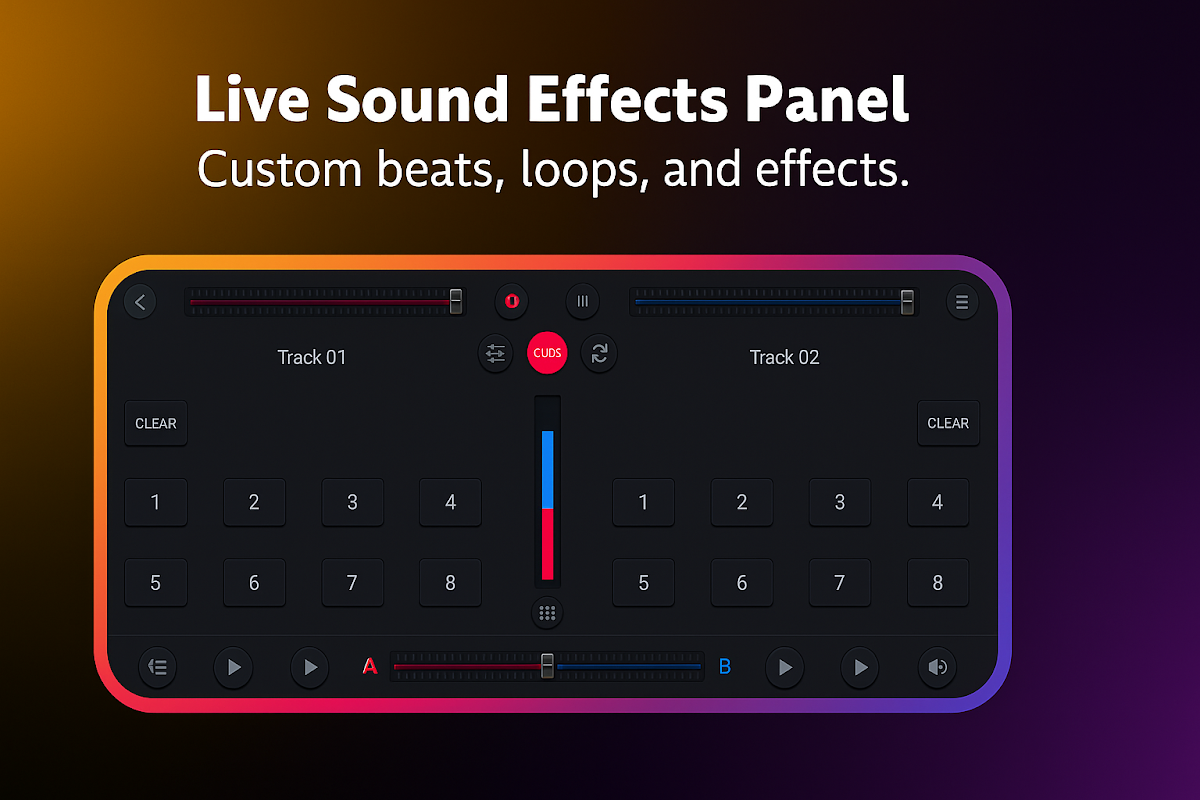 Live Sound Effects Panel
Custom beats, loops, and effects.

Track 01

CUDS

Track 02

CLEAR

CLEAR

1 2 3 4

5 6 7 8

1 2 3 4

5 6 7 8

A

B